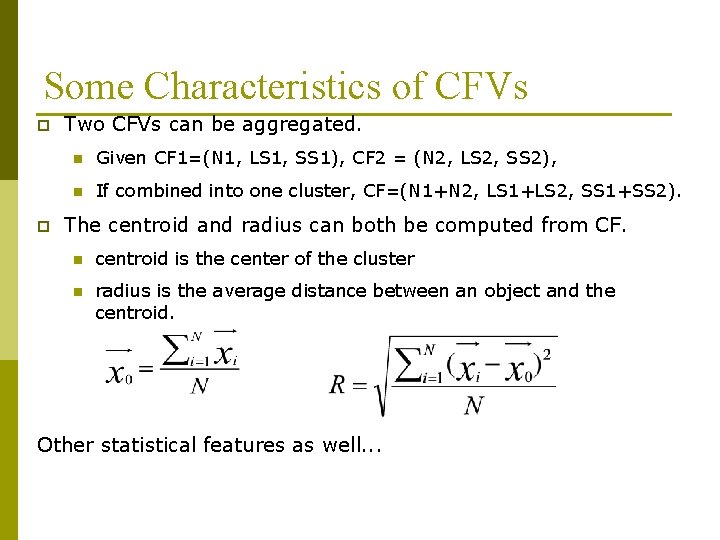 Some Characteristics of CFVs

Two CFVs can be aggregated.

Given CF1=(N1, LS1, SS1), CF2 = (N2, LS2, SS2),

If combined into one cluster, CF=(N1+N2, LS1+LS2, SS1+SS2).

The centroid and radius can both be computed from CF.

centroid is the center of the cluster

radius is the average distance between an object and the centroid.

$\overrightarrow{x_0} = \frac{\sum_{i=1}^{N} \overrightarrow{x_i}}{N}$

$R = \sqrt{\frac{\sum_{i=1}^{N} (\overrightarrow{x_i} - \overrightarrow{x_0})^2}{N}}$

Other statistical features as well...